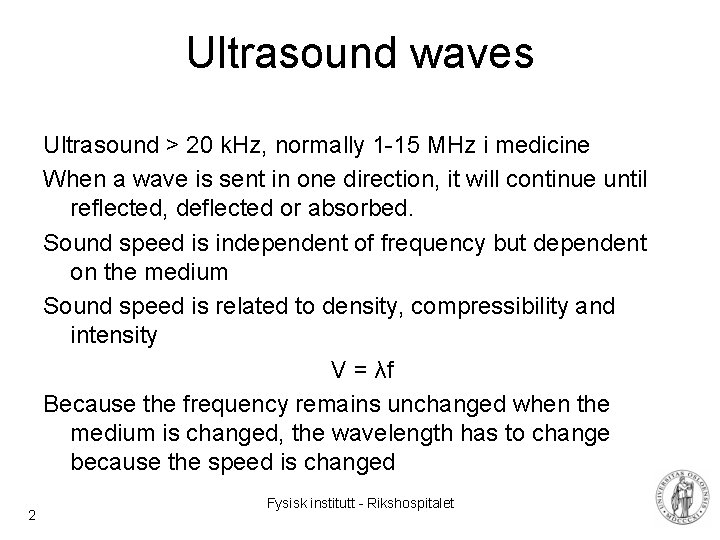 Ultrasound waves

Ultrasound > 20 kHz, normally 1-15 MHz i medicine

When a wave is sent in one direction, it will continue until reflected, deflected or absorbed.

Sound speed is independent of frequency but dependent on the medium

Sound speed is related to density, compressibility and intensity

$V = \lambda f$

Because the frequency remains unchanged when the medium is changed, the wavelength has to change because the speed is changed

2

Fysisk institutt - Rikshospitalet

UNIVERSITAS OSLOENSIS MDCCCXI